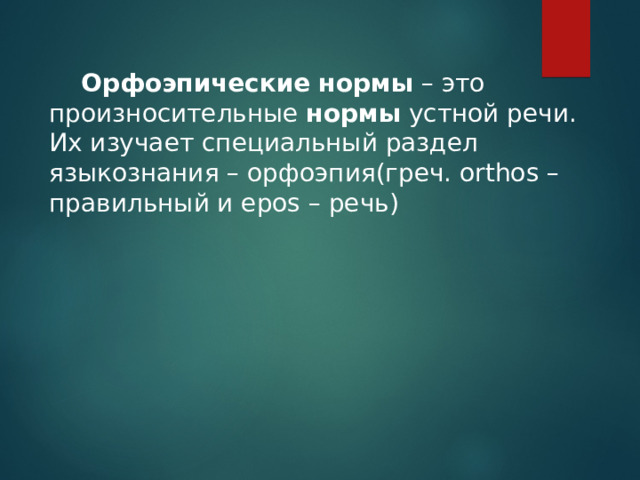 Орфоэпические нормы – это произносительные нормы устной речи. Их изучает специальный раздел языкознания – орфоэпия(греч. orthos – правильный и epos – речь)